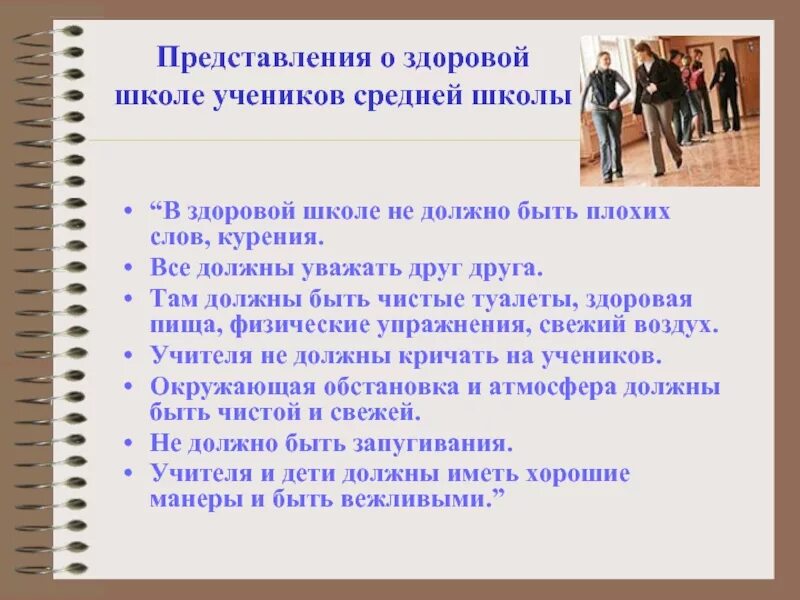 Представления о здоровой школе учеников средней школы

• “В здоровой школе не должно быть плохих слов, курения.
• Все должны уважать друг друга.
• Там должны быть чистые туалеты, здоровая пища, физические упражнения, свежий воздух.
• Учителя не должны кричать на учеников.
• Окружающая обстановка и атмосфера должны быть чистой и свежей.
• Не должно быть запугивания.
• Учителя и дети должны иметь хорошие манеры и быть вежливыми.”